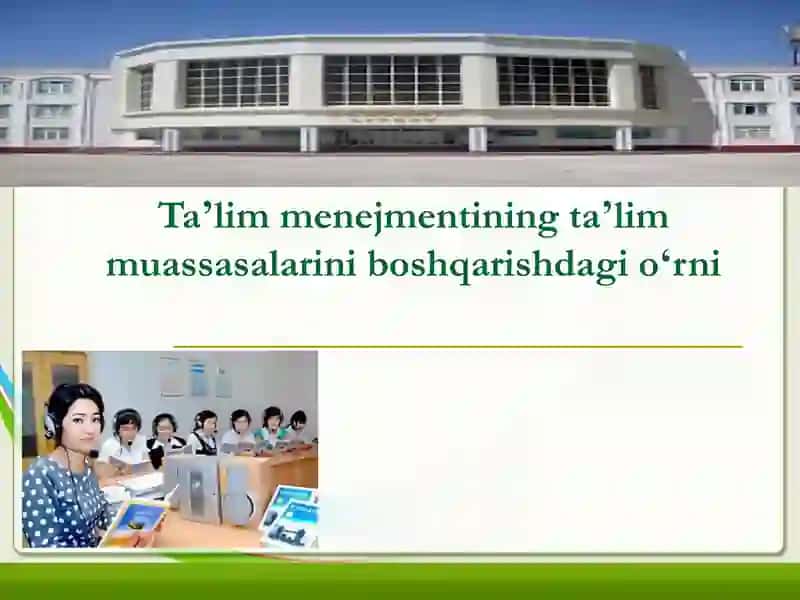 Ta’lim menejmentining ta’lim muassasalarini boshqarishdagi o‘rni